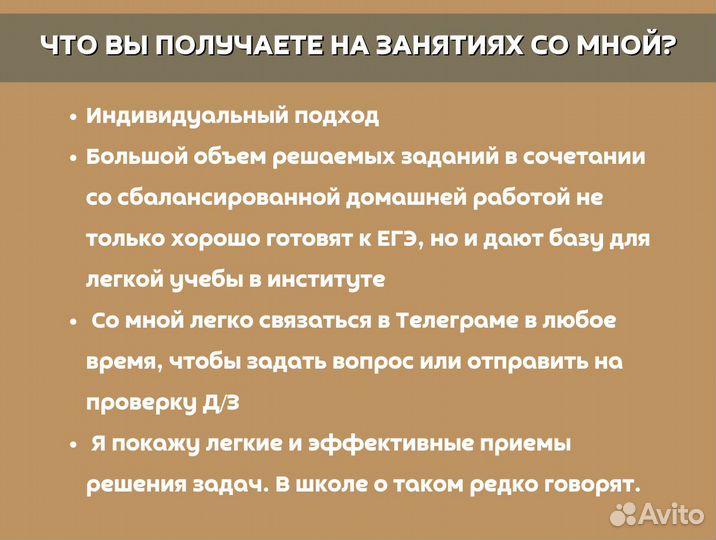 ЧТО ВЫ ПОЛУЧАЕТЕ НА ЗАНЯТИЯХ СО МНОЙ?

• Индивидуальный подход
• Большой объем решаемых заданий в сочетании со сбалансированной домашней работой не только хорошо готовят к ЕГЭ, но и дают базу для легкой учебы в институте
• Со мной легко связаться в Телеграме в любое время, чтобы задать вопрос или отправить на проверку Д/З
• Я покажу легкие и эффективные приемы решения задач. В школе о таком редко говорят.

Avito